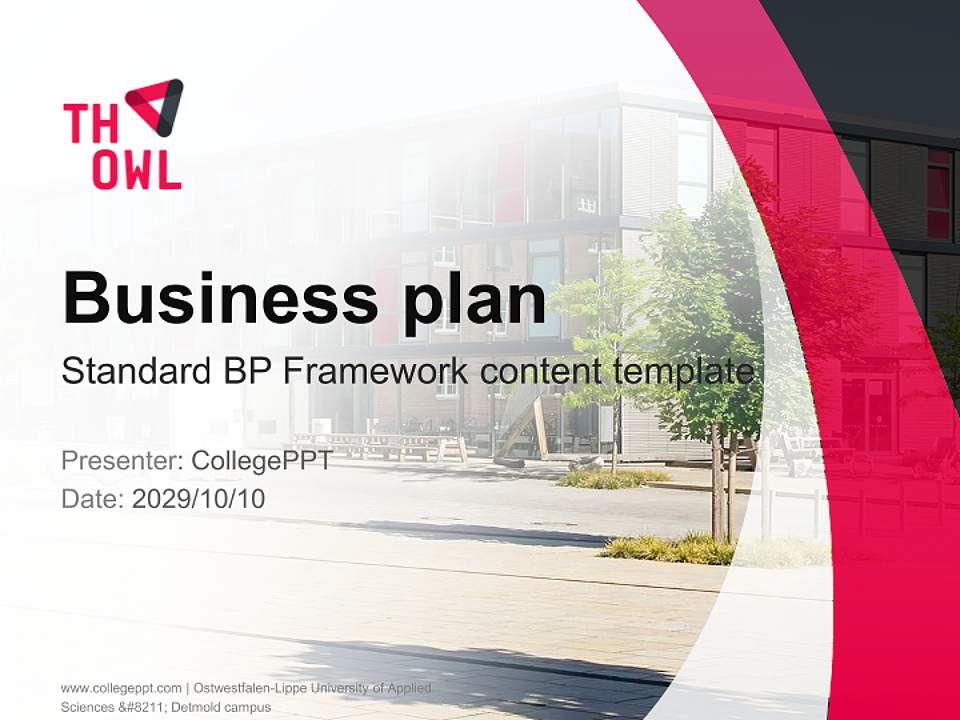 TH OWL

Business plan

Standard BP Framework content template

Presenter: CollegePPT
Date: 2029/10/10

www.collegeppt.com | Ostwestfalen-Lippe University of Applied Sciences &#8211; Detmold campus